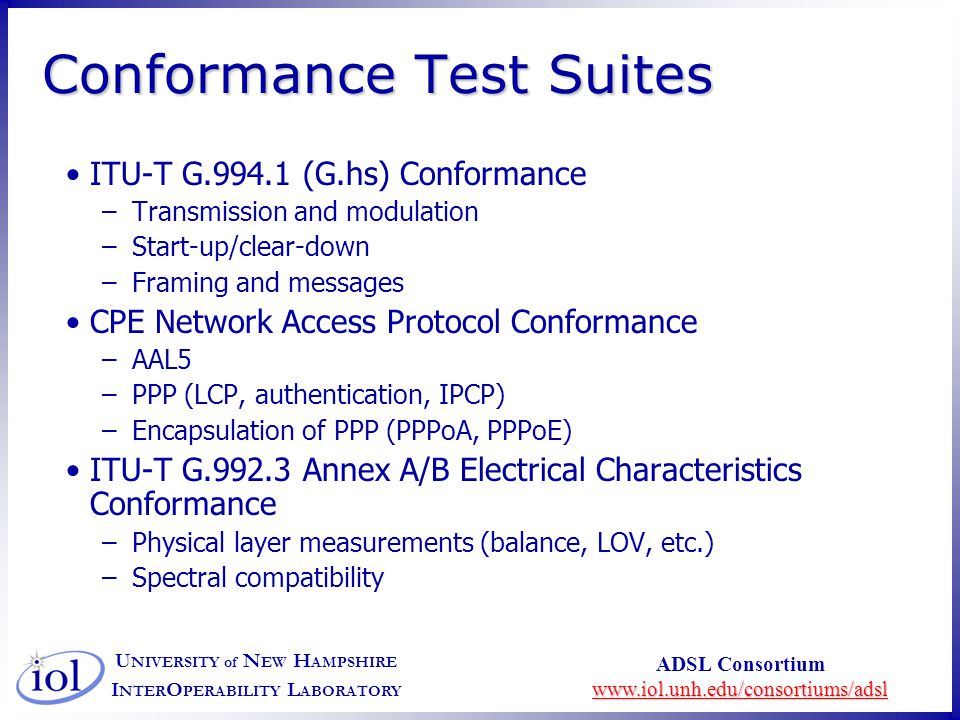 Conformance Test Suites

• ITU-T G.994.1 (G.hs) Conformance
– Transmission and modulation
– Start-up/clear-down
– Framing and messages
• CPE Network Access Protocol Conformance
– AAL5
– PPP (LCP, authentication, IPCP)
– Encapsulation of PPP (PPPoA, PPPoE)
• ITU-T G.992.3 Annex A/B Electrical Characteristics Conformance
– Physical layer measurements (balance, LOV, etc.)
– Spectral compatibility

iol
UNIVERSITY of NEW HAMPSHIRE
INTEROPERABILITY LABORATORY

ADSL Consortium
www.iol.unh.edu/consortiums/adsl